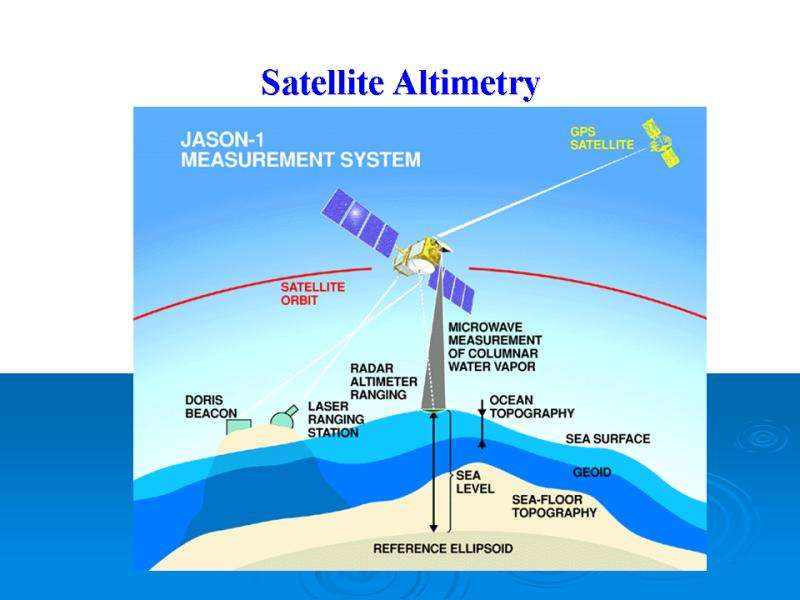 Satellite Altimetry

JASON-1
MEASUREMENT SYSTEM

GPS
SATELLITE

SATELLITE
ORBIT

MICROWAVE
MEASUREMENT
OF COLUMNAR
WATER VAPOR

RADAR
ALTIMETER
RANGING

DORIS
BEACON

LASER
RANGING
STATION

OCEAN
TOPOGRAPHY

SEA SURFACE

GEOID

SEA
LEVEL

SEA-FLOOR
TOPOGRAPHY

REFERENCE ELLIPSOID